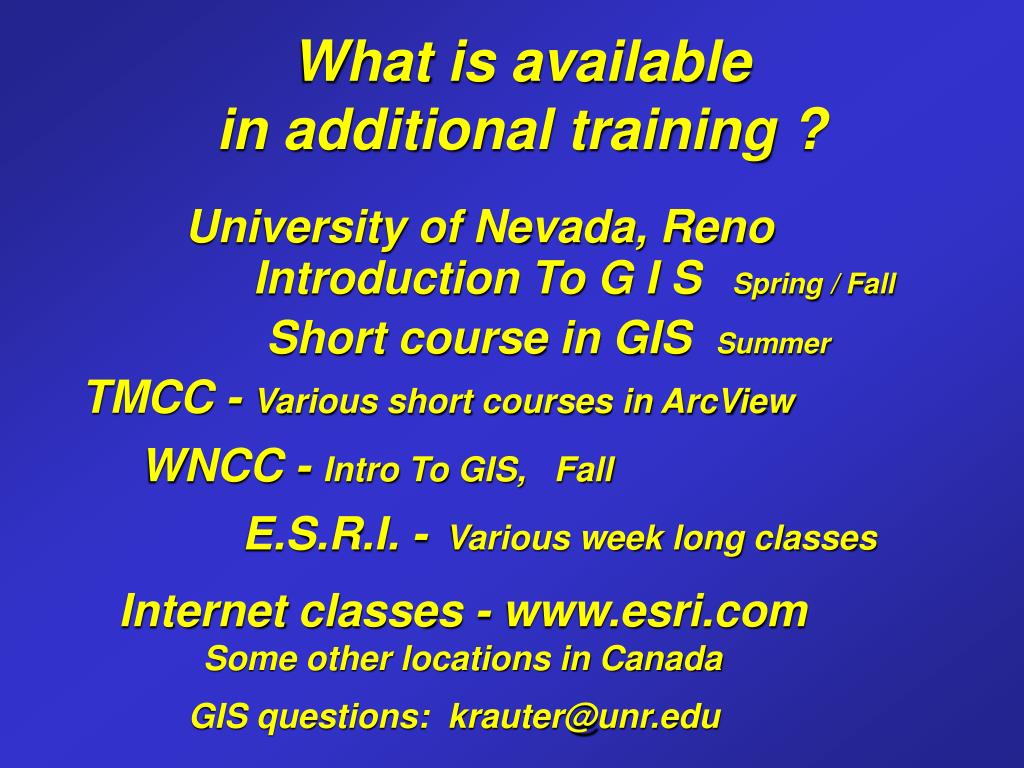 What is available in additional training ?

University of Nevada, Reno
Introduction To G I S Spring / Fall
Short course in GIS Summer

TMCC - Various short courses in ArcView

WNCC - Intro To GIS, Fall

E.S.R.I. - Various week long classes

Internet classes - www.esri.com
Some other locations in Canada

GIS questions: krauter@unr.edu